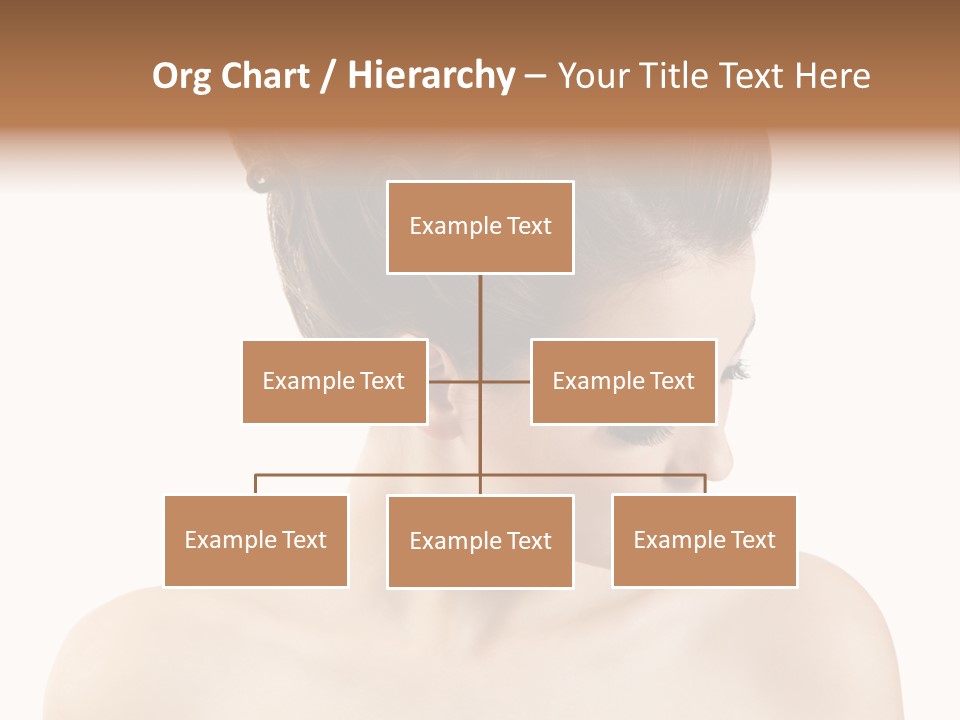 Org Chart / Hierarchy – Your Title Text Here

Example Text

Example Text

Example Text

Example Text

Example Text

Example Text